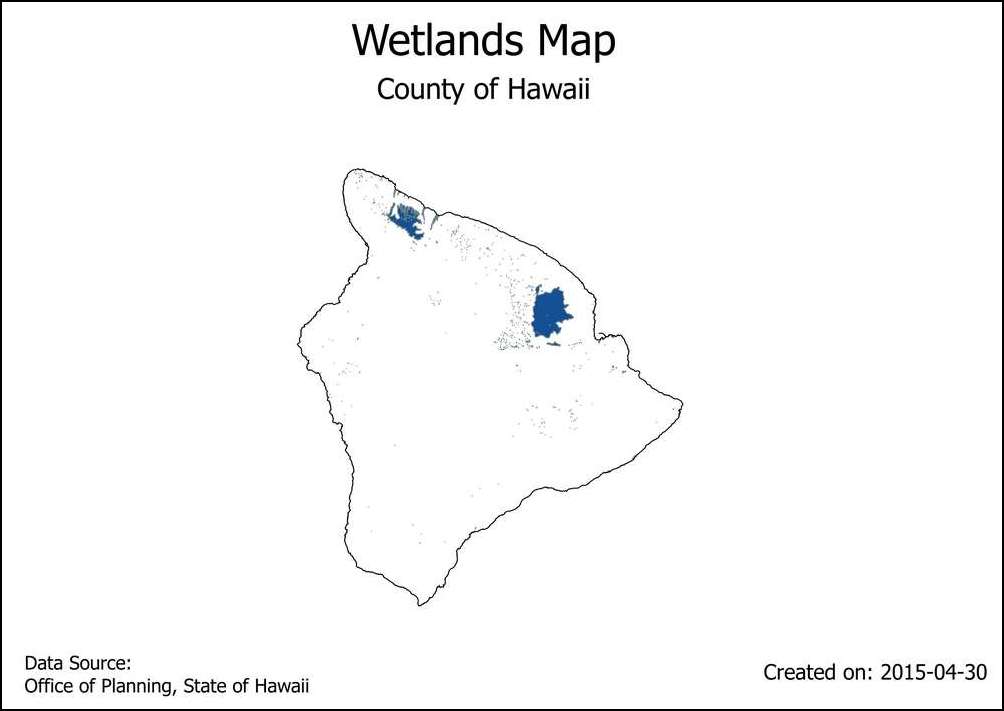 Wetlands Map
County of Hawaii

Data Source:
Office of Planning, State of Hawaii

Created on: 2015-04-30